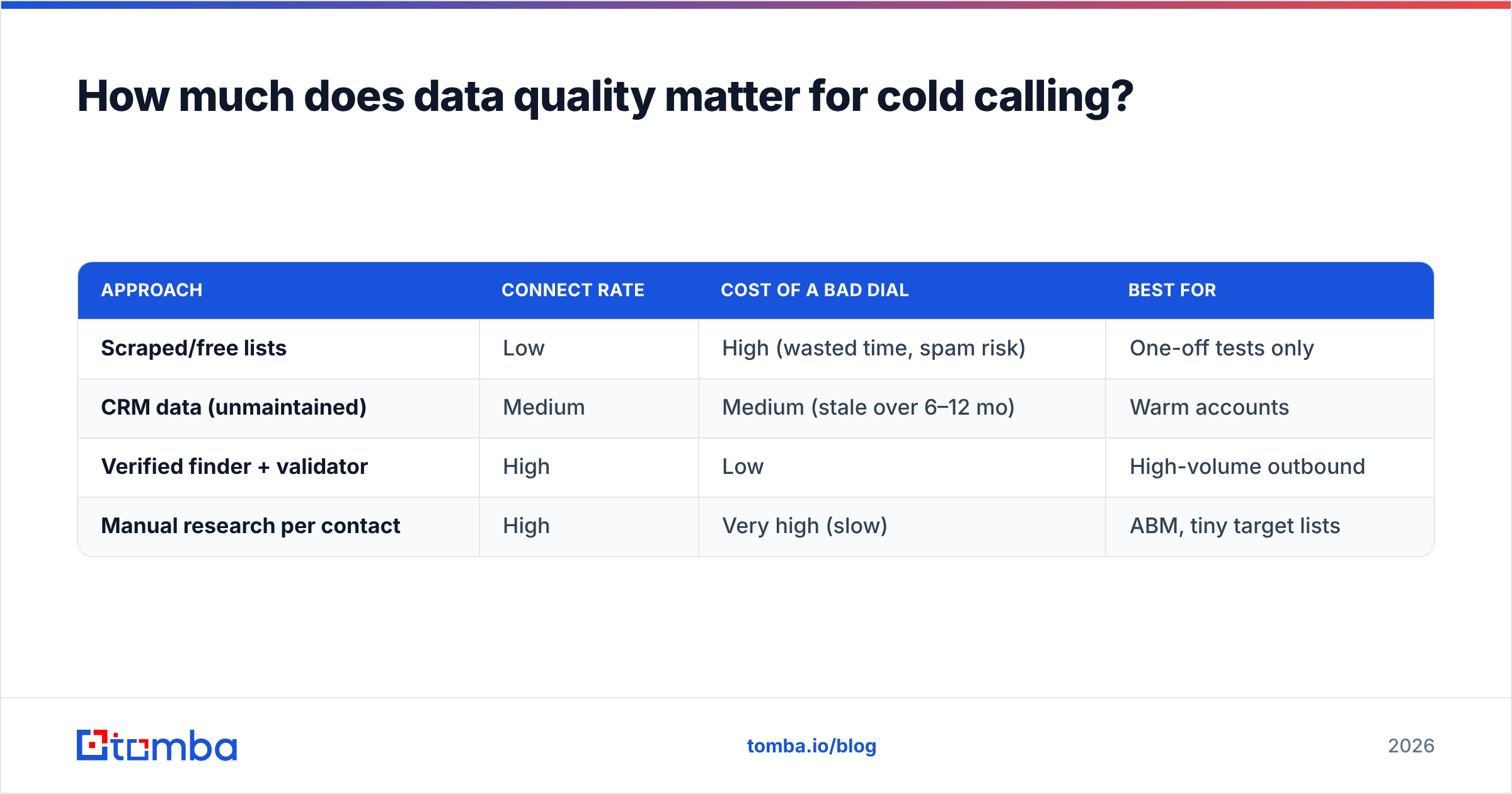 How much does data quality matter for cold calling?

| APPROACH | CONNECT RATE | COST OF A BAD DIAL | BEST FOR |
|---|---|---|---|
| Scraped/free lists | Low | High (wasted time, spam risk) | One-off tests only |
| CRM data (unmaintained) | Medium | Medium (stale over 6–12 mo) | Warm accounts |
| Verified finder + validator | High | Low | High-volume outbound |
| Manual research per contact | High | Very high (slow) | ABM, tiny target lists |

tomba

tomba.io/blog

2026